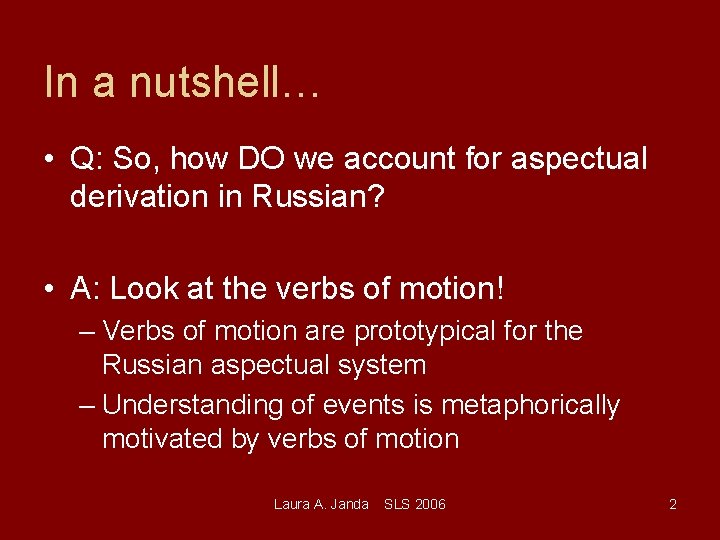 In a nutshell…

• Q: So, how DO we account for aspectual derivation in Russian?

• A: Look at the verbs of motion!
– Verbs of motion are prototypical for the Russian aspectual system
– Understanding of events is metaphorically motivated by verbs of motion

Laura A. Janda SLS 2006

2